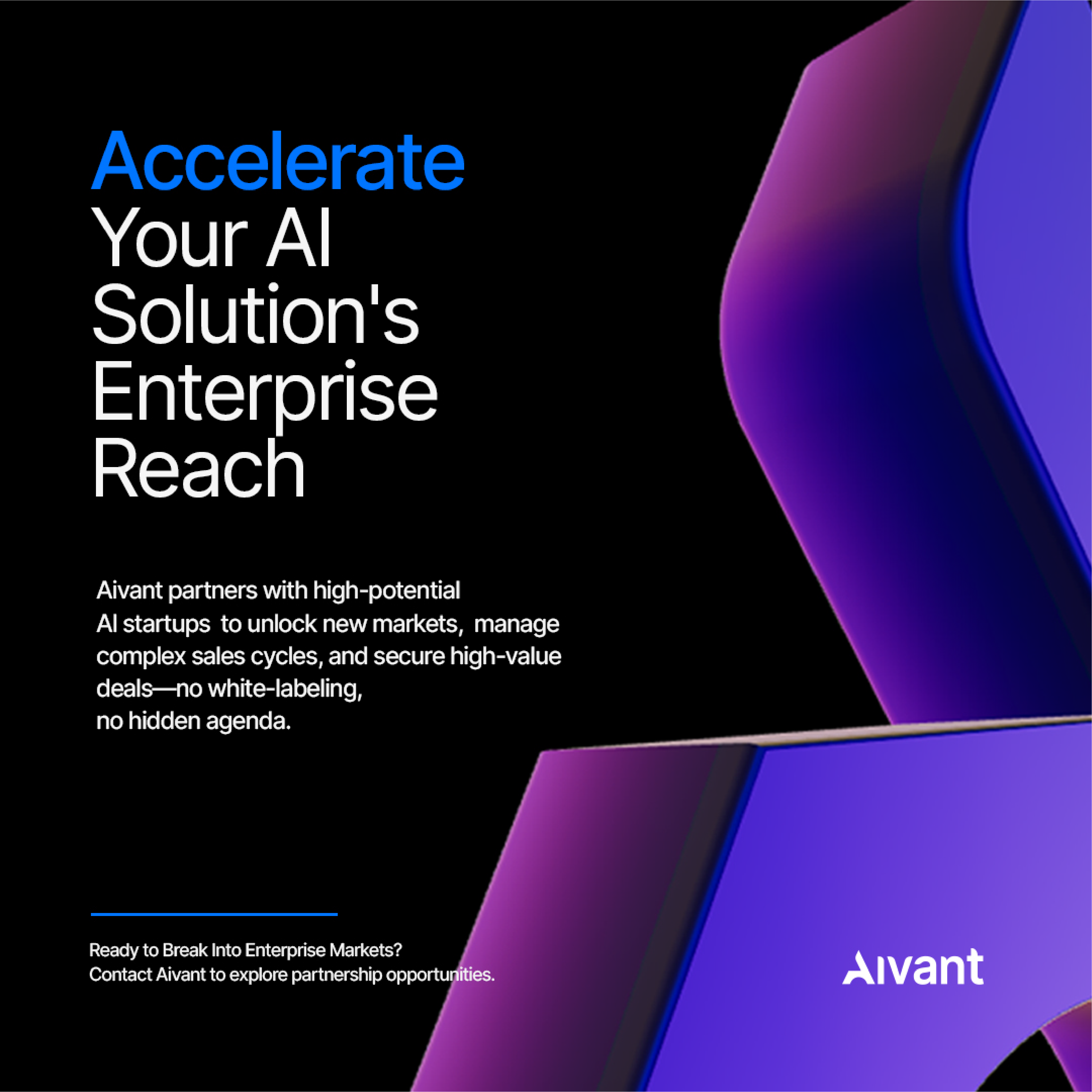 Accelerate Your AI Solution's Enterprise Reach

Aivant partners with high-potential AI startups to unlock new markets, manage complex sales cycles, and secure high-value deals—no white-labeling, no hidden agenda.

Ready to Break Into Enterprise Markets?
Contact Aivant to explore partnership opportunities.

Aivant